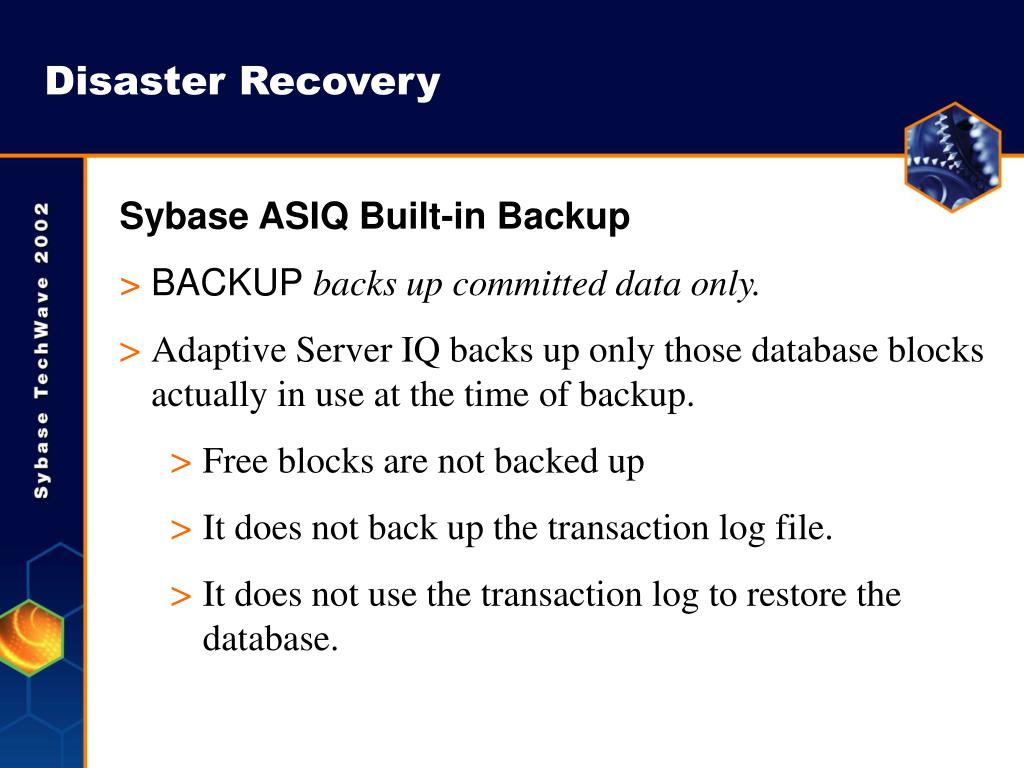 Disaster Recovery

Sybase TechWave 2002

Sybase ASIQ Built-in Backup

> BACKUP backs up committed data only.

> Adaptive Server IQ backs up only those database blocks actually in use at the time of backup.

> Free blocks are not backed up

> It does not back up the transaction log file.

> It does not use the transaction log to restore the database.